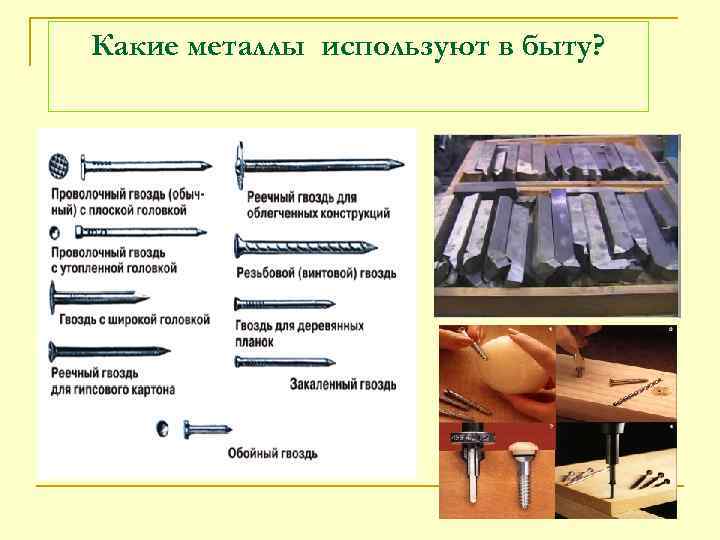 Какие металлы используют в быту?

Проволочный гвоздь (обычный) с плоской головкой

Проволочный гвоздь с утопленной головкой

Гвоздь с широкой головкой

Реечный гвоздь для гипсового картона

Реечный гвоздь для облегченных конструкций

Резьбовой (винтовой) гвоздь

Гвоздь для деревянных планок

Закаленный гвоздь

Обойный гвоздь